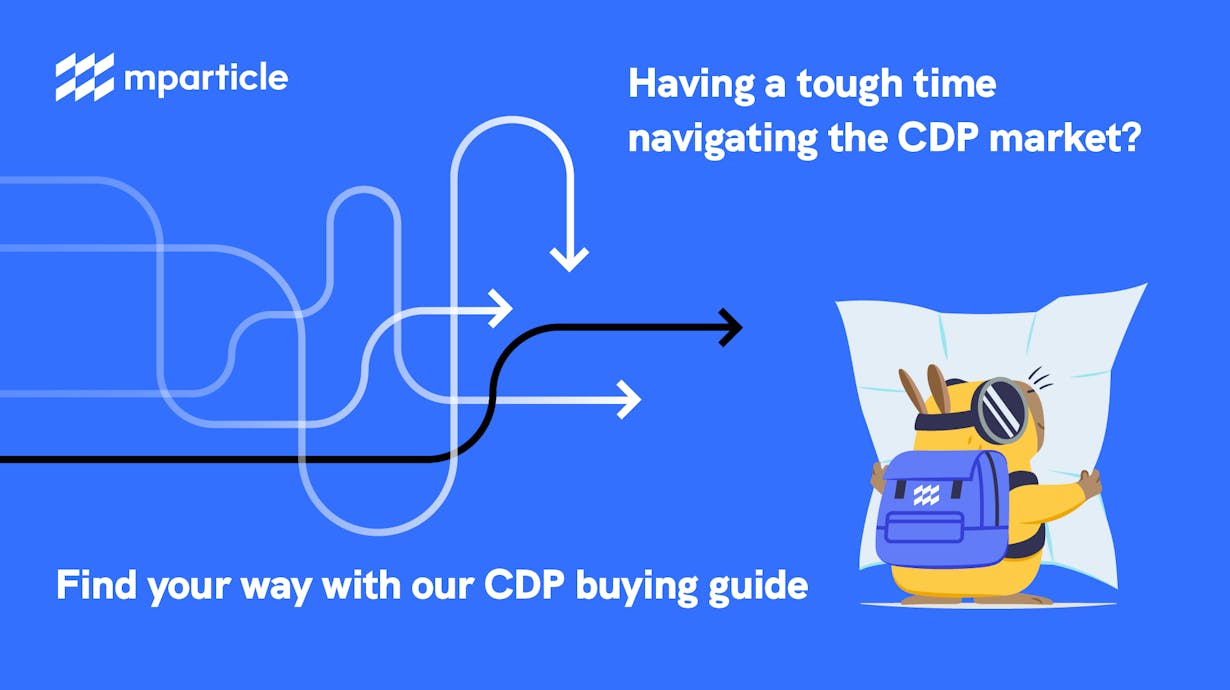 mparticle

Having a tough time navigating the CDP market?

Find your way with our CDP buying guide